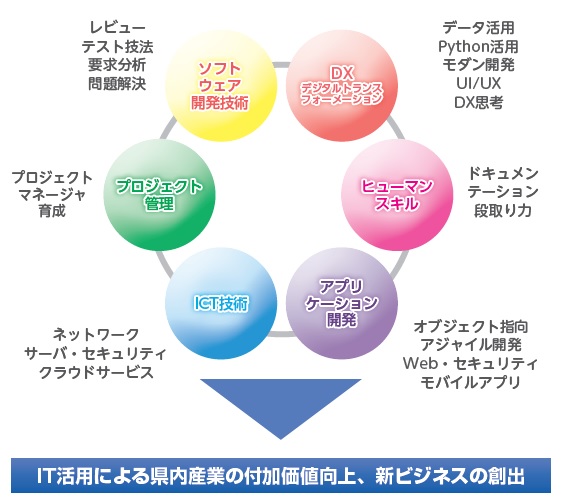 レビュー
テスト技法
要求分析
問題解決

ソフトウェア開発技術

DX
デジタルトランスフォーメーション

データ活用
Python活用
モダン開発
UI/UX
DX思考

プロジェクトマネージャ育成

プロジェクト管理

ヒューマンスキル

ドキュメンテーション
段取り力

ICT技術

アプリケーション開発

ネットワーク
サーバ・セキュリティ
クラウドサービス

オブジェクト指向
アジャイル開発
Web・セキュリティ
モバイルアプリ

IT活用による県内産業の付加価値向上、新ビジネスの創出